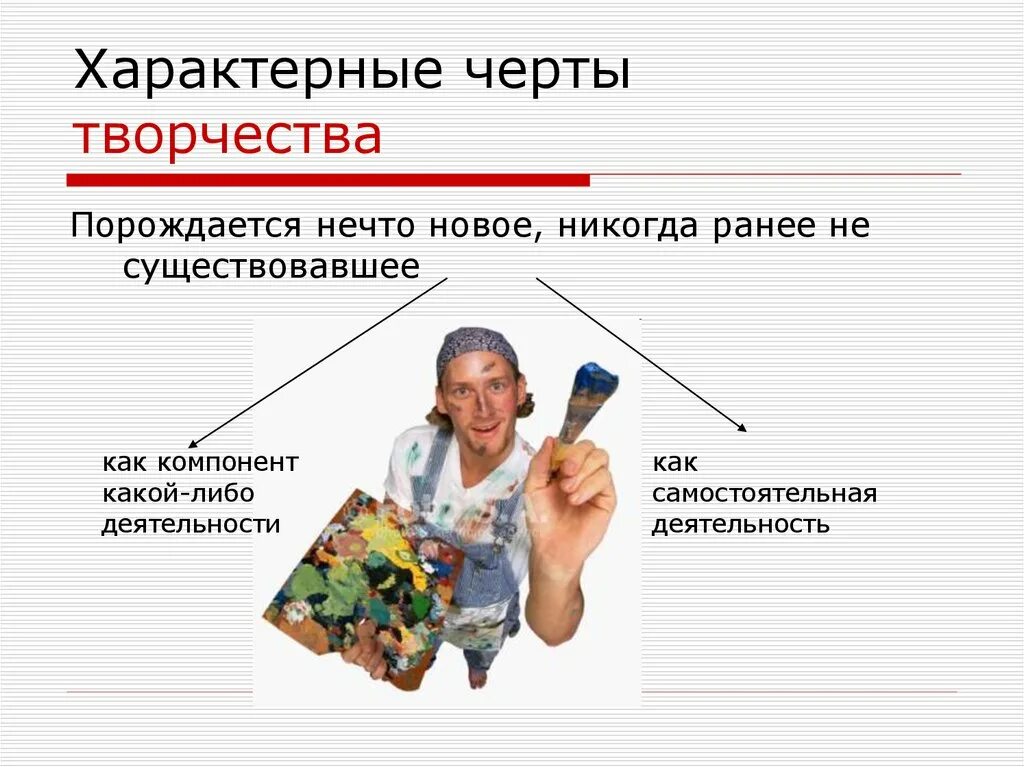 Характерные черты творчества

Порождается нечто новое, никогда ранее не существовавшее

как компонент какой-либо деятельности

как самостоятельная деятельность